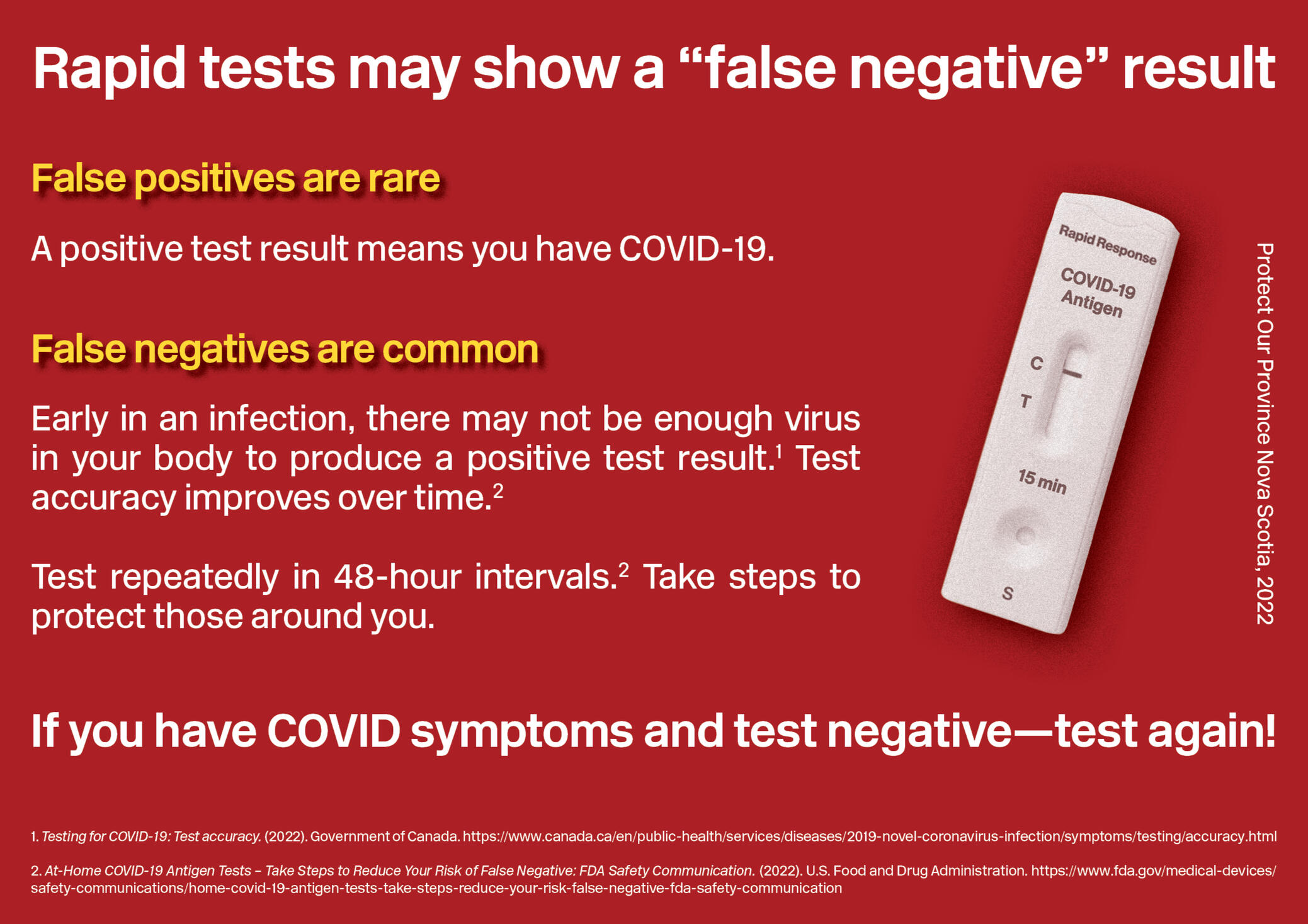 Rapid tests may show a “false negative” result

False positives are rare

A positive test result means you have COVID-19.

False negatives are common

Early in an infection, there may not be enough virus in your body to produce a positive test result.$^1$ Test accuracy improves over time.$^2$

Test repeatedly in 48-hour intervals.$^2$ Take steps to protect those around you.

Rapid Response
COVID-19 Antigen
C
T
15 min
S

Protect Our Province Nova Scotia, 2022

If you have COVID symptoms and test negative—test again!

1. Testing for COVID-19: Test accuracy. (2022). Government of Canada. https://www.canada.ca/en/public-health/services/diseases/2019-novel-coronavirus-infection/symptoms/testing/accuracy.html

2. At-Home COVID-19 Antigen Tests – Take Steps to Reduce Your Risk of False Negative: FDA Safety Communication. (2022). U.S. Food and Drug Administration. https://www.fda.gov/medical-devices/safety-communications/home-covid-19-antigen-tests-take-steps-reduce-your-risk-false-negative-fda-safety-communication